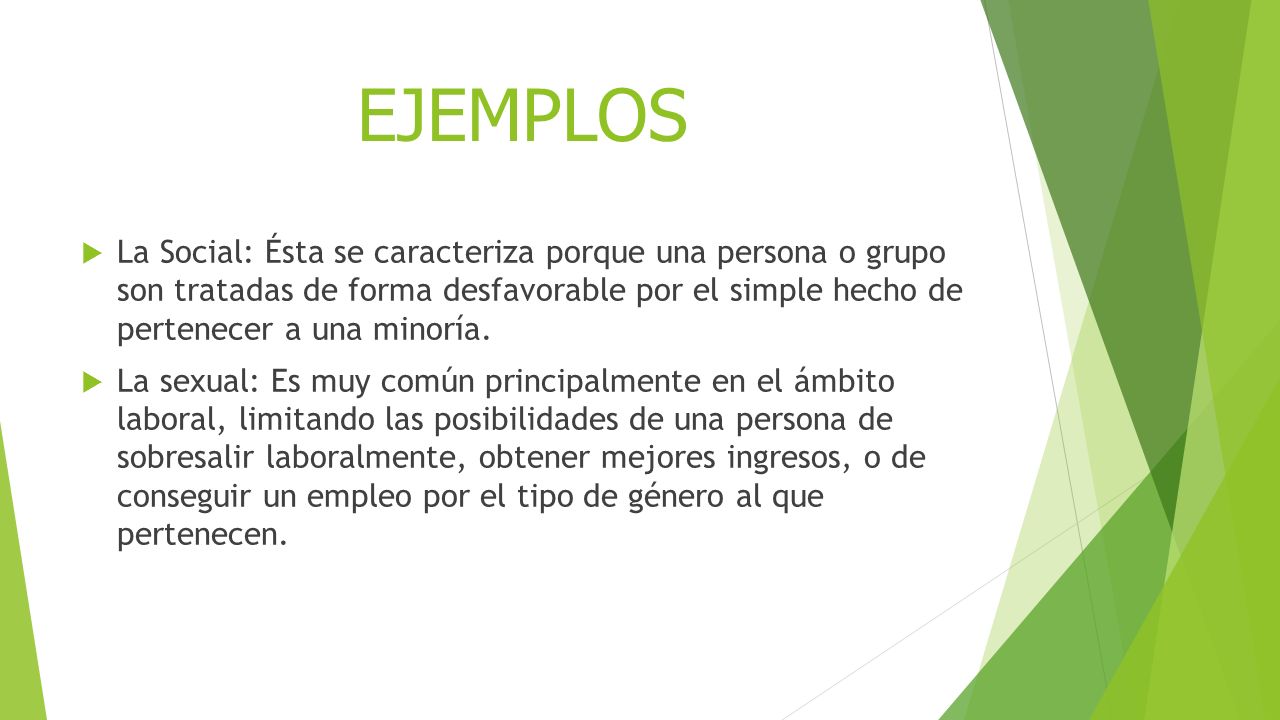 EJEMPLOS

La Social: Ésta se caracteriza porque una persona o grupo son tratadas de forma desfavorable por el simple hecho de pertenecer a una minoría.

La sexual: Es muy común principalmente en el ámbito laboral, limitando las posibilidades de una persona de sobresalir laboralmente, obtener mejores ingresos, o de conseguir un empleo por el tipo de género al que pertenecen.